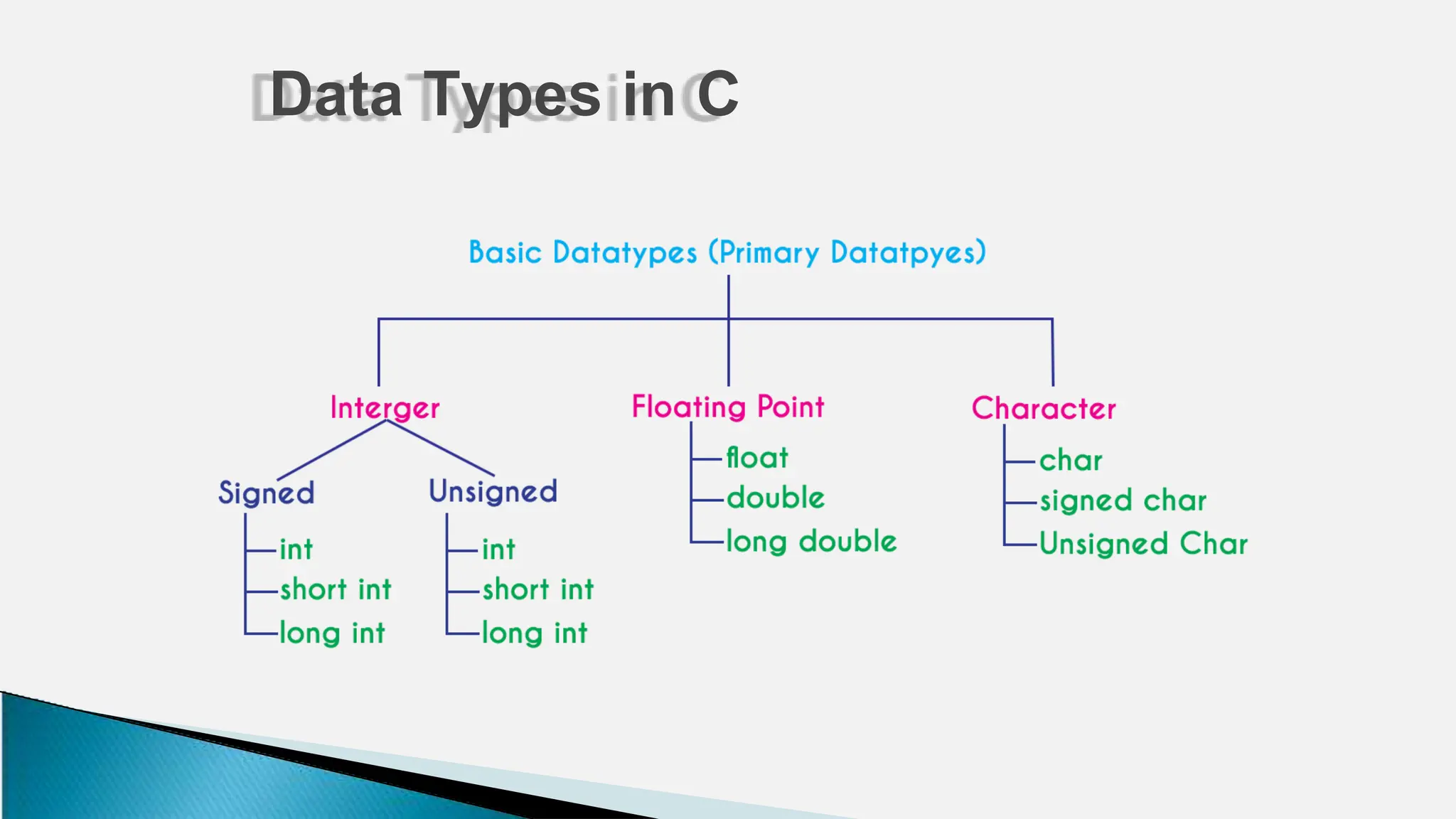 Data Types in C

Basic Datatypes (Primary Datatpyes)

Interger

Signed
int
short int
long int

Unsigned
int
short int
long int

Floating Point
float
double
long double

Character
char
signed char
Unsigned Char